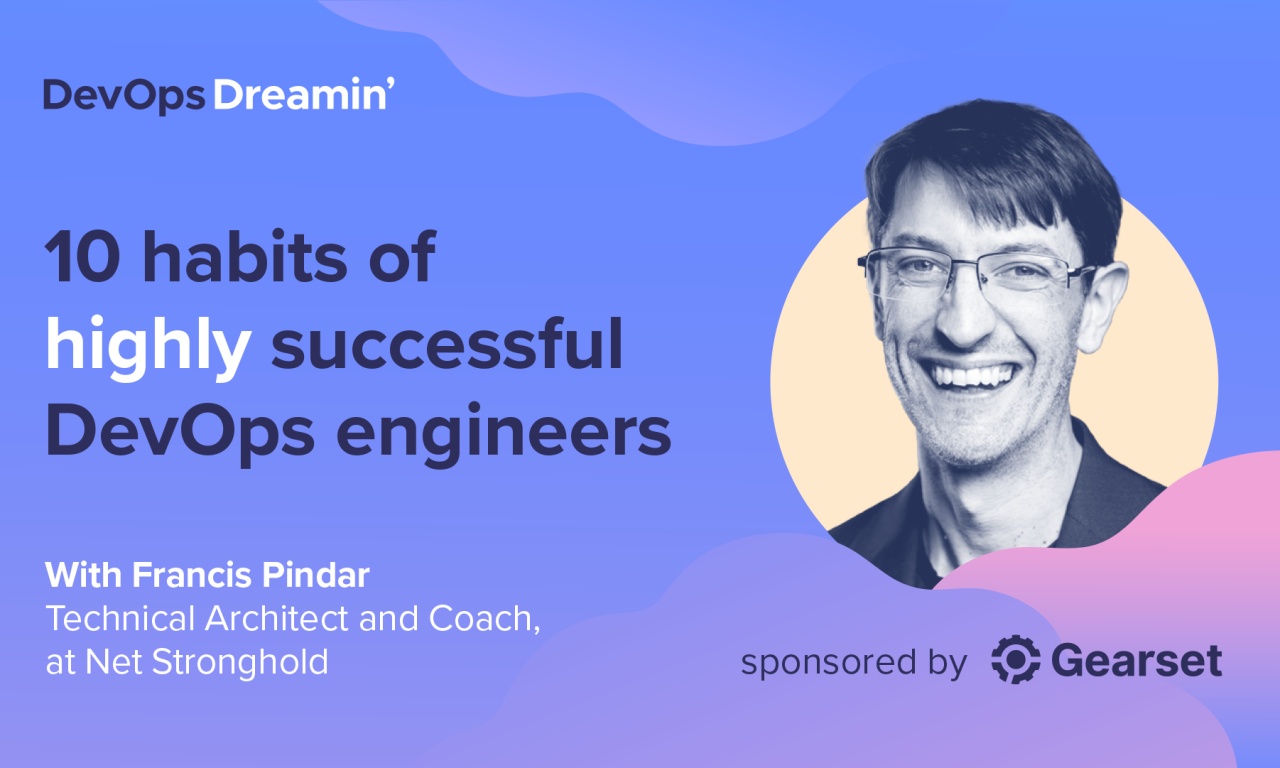 DevOps Dreamin'

10 habits of highly successful DevOps engineers

With Francis Pindar
Technical Architect and Coach, at Net Stronghold

sponsored by Gearset